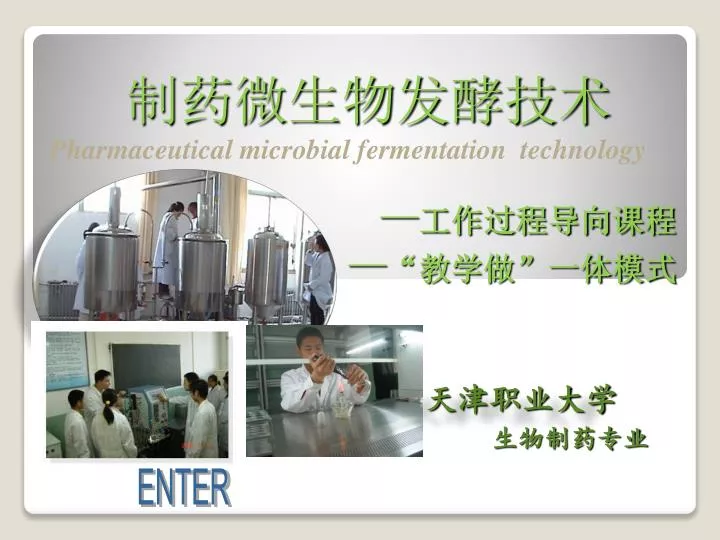 制药微生物发酵技术

Pharmaceutical microbial fermentation technology

—工作过程导向课程

—“教学做”一体模式

天津职业大学

生物制药专业

ENTER